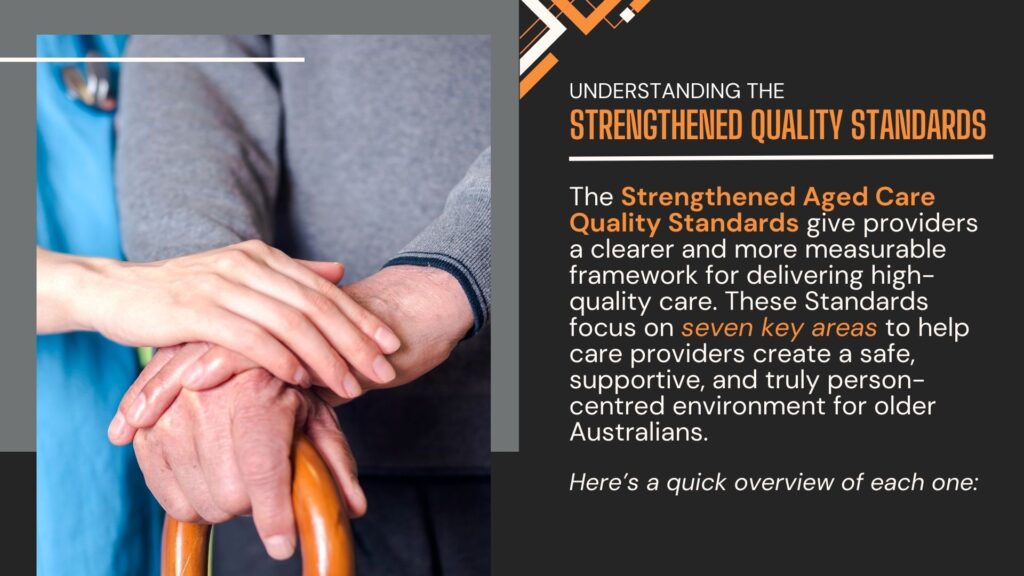 UNDERSTANDING THE
STRENGTHENED QUALITY STANDARDS

The Strengthened Aged Care Quality Standards give providers a clearer and more measurable framework for delivering high-quality care. These Standards focus on seven key areas to help care providers create a safe, supportive, and truly person-centred environment for older Australians.

Here's a quick overview of each one: